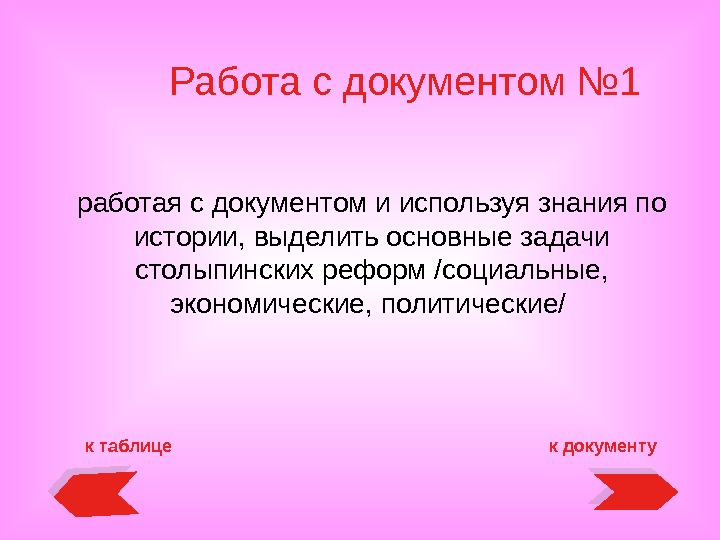 Работа с документом №1

работая с документом и используя знания по истории, выделить основные задачи столыпинских реформ /социальные, экономические, политические/

к таблице

к документу